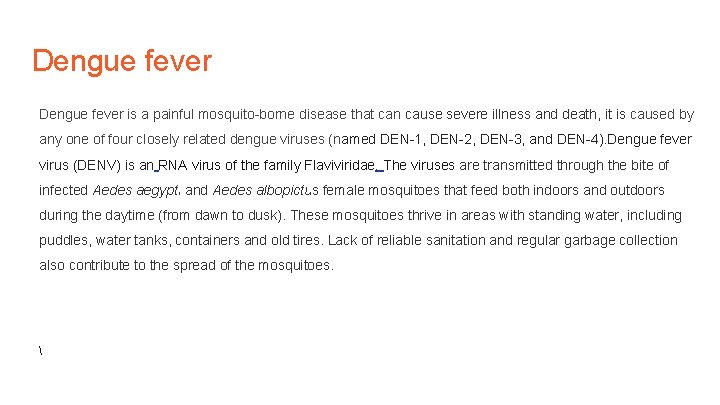 Dengue fever

Dengue fever is a painful mosquito-borne disease that can cause severe illness and death, it is caused by any one of four closely related dengue viruses (named DEN-1, DEN-2, DEN-3, and DEN-4).Dengue fever virus (DENV) is an RNA virus of the family Flaviviridae. The viruses are transmitted through the bite of infected Aedes aegypti and Aedes albopictus female mosquitoes that feed both indoors and outdoors during the daytime (from dawn to dusk). These mosquitoes thrive in areas with standing water, including puddles, water tanks, containers and old tires. Lack of reliable sanitation and regular garbage collection also contribute to the spread of the mosquitoes.

\